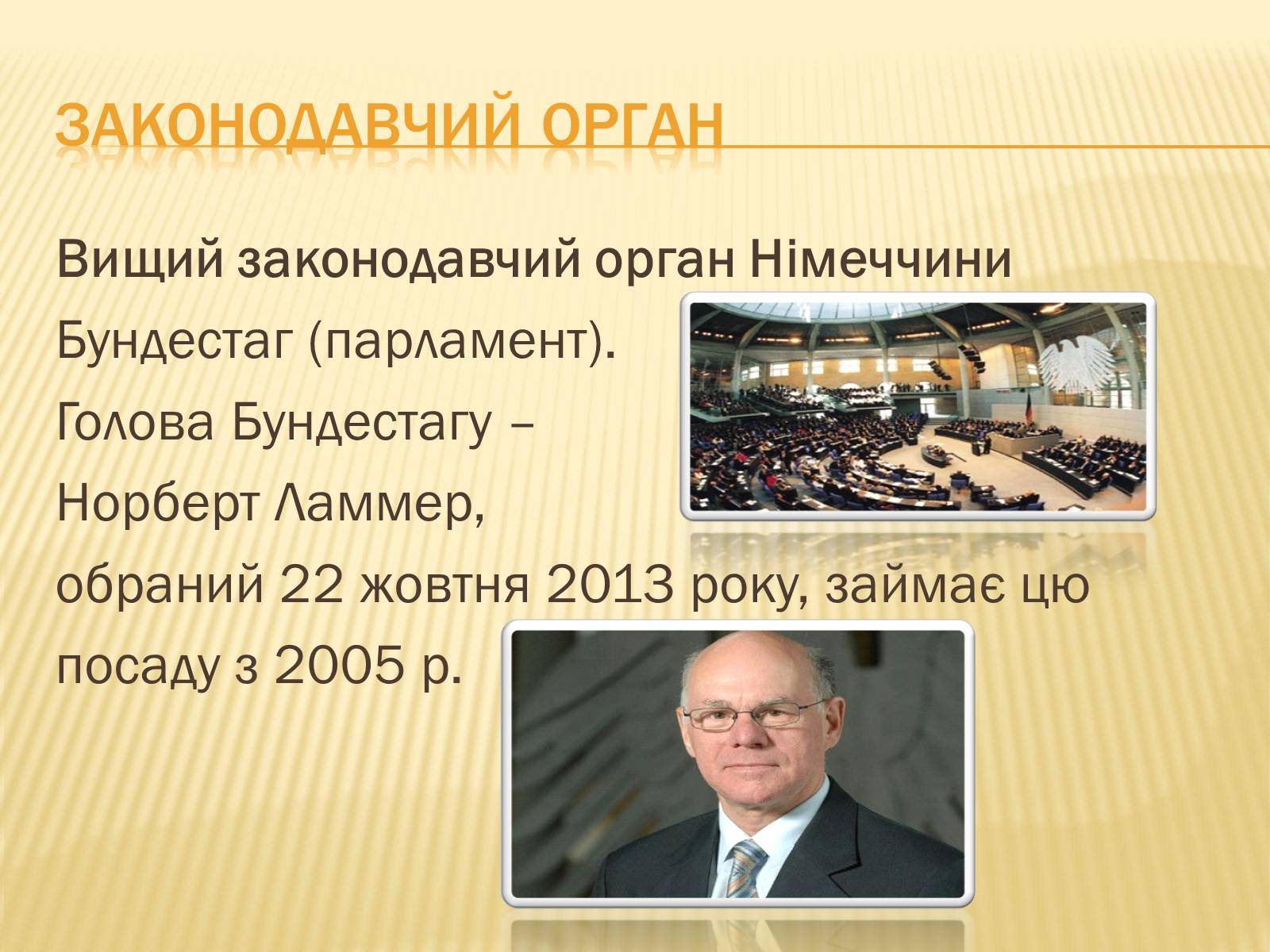 ЗАКОНОДАВЧИЙ ОРГАН

Вищий законодавчий орган Німеччини Бундестаг (парламент).
Голова Бундестагу – Норберт Ламмер, обраний 22 жовтня 2013 року, займає цю посаду з 2005 р.